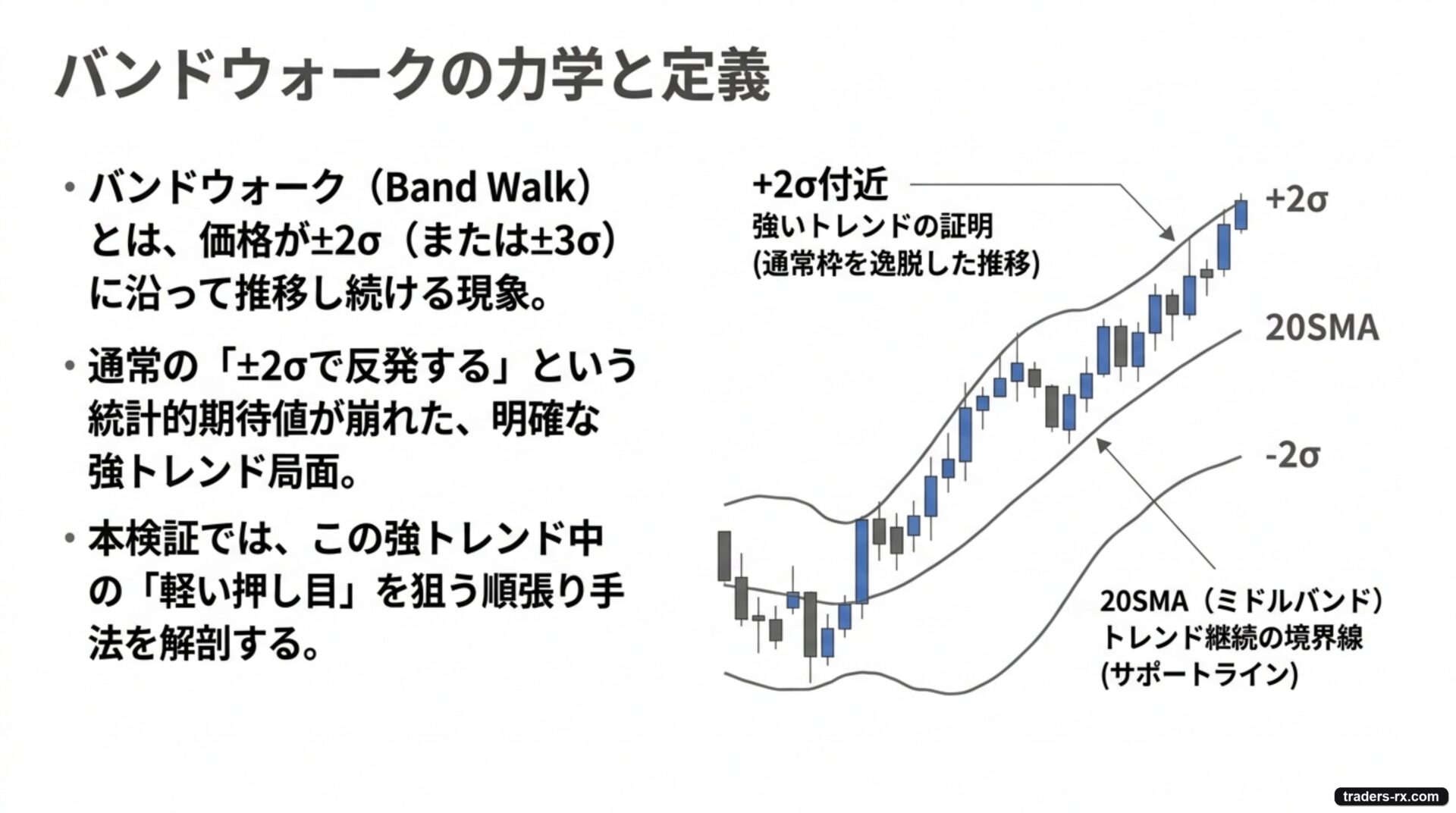 バンドウォークの力学と定義

• バンドウォーク（Band Walk）とは、価格が±2σ（または±3σ）に沿って推移し続ける現象。

• 通常の「±2σで反発する」という統計的期待値が崩れた、明確な強トレンド局面。

• 本検証では、この強トレンド中の「軽い押し目」を狙う順張り手法を解剖する。

+2σ付近
強いトレンドの証明
(通常枠を逸脱した推移)

+2σ

20SMA

-2σ

20SMA（ミドルバンド）
トレンド継続の境界線
(サポートライン)

traders-rx.com